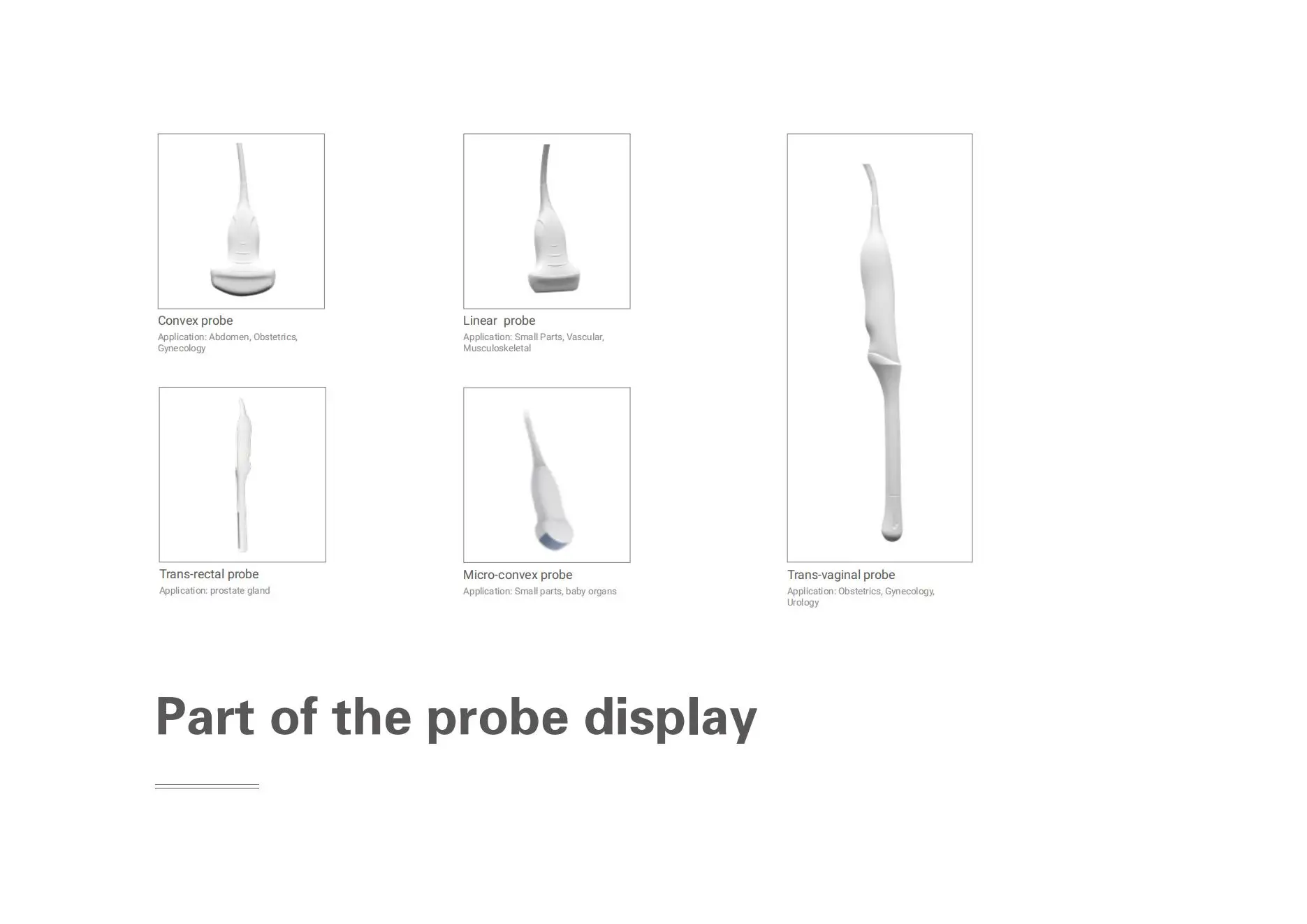 Convex probe
Application: Abdomen, Obstetrics, Gynecology

Linear probe
Application: Small Parts, Vascular, Musculoskeletal

Trans-rectal probe
Application: prostate gland

Micro-convex probe
Application: Small parts, baby organs

Trans-vaginal probe
Application: Obstetrics, Gynecology, Urology

Part of the probe display